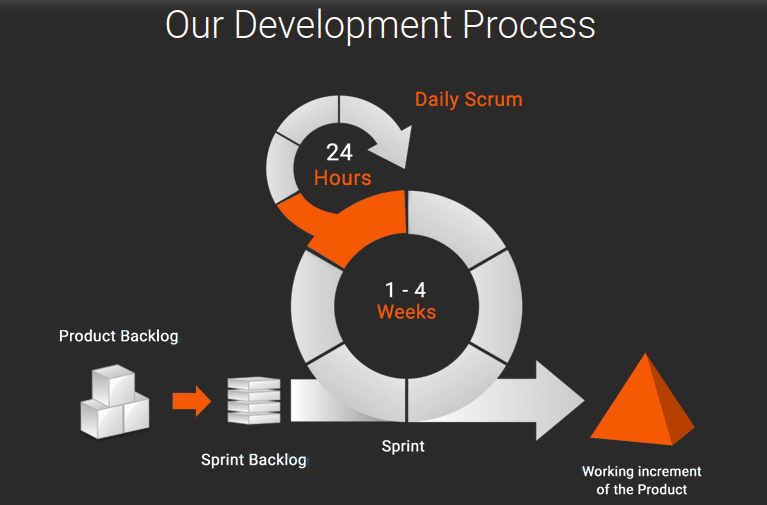 Our Development Process

Daily Scrum

24
Hours

1 - 4
Weeks

Product Backlog

Sprint Backlog

Sprint

Working increment of the Product